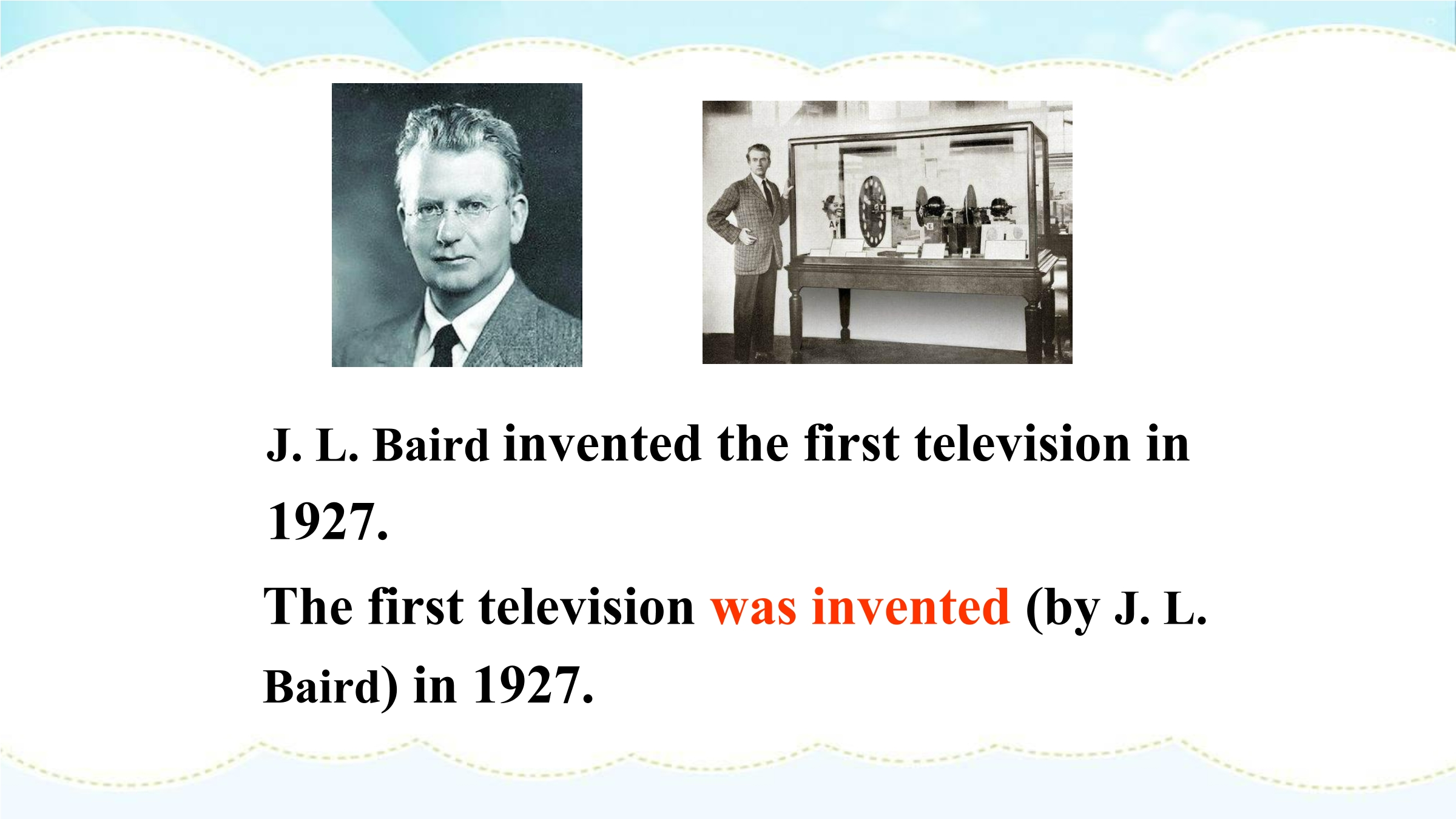 J. L. Baird invented the first television in 1927.

The first television was invented (by J. L. Baird) in 1927.